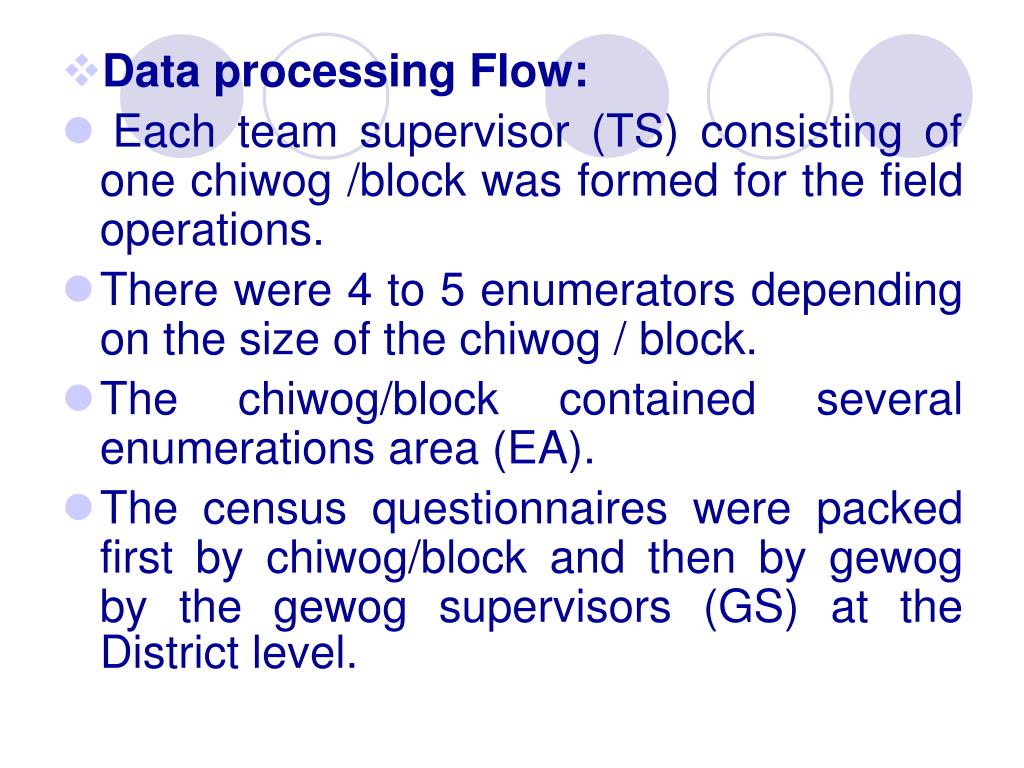 Data processing Flow:

Each team supervisor (TS) consisting of one chiwog /block was formed for the field operations.

There were 4 to 5 enumerators depending on the size of the chiwog / block.

The chiwog/block contained several enumerations area (EA).

The census questionnaires were packed first by chiwog/block and then by gewog by the gewog supervisors (GS) at the District level.